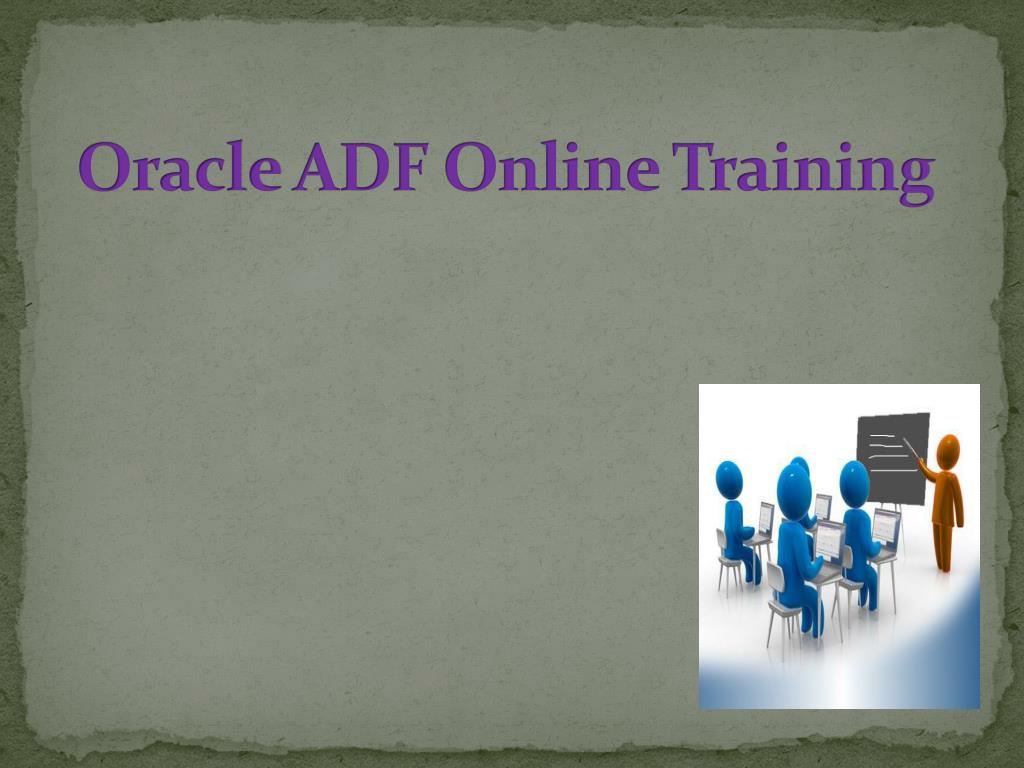 Oracle ADF Online Training